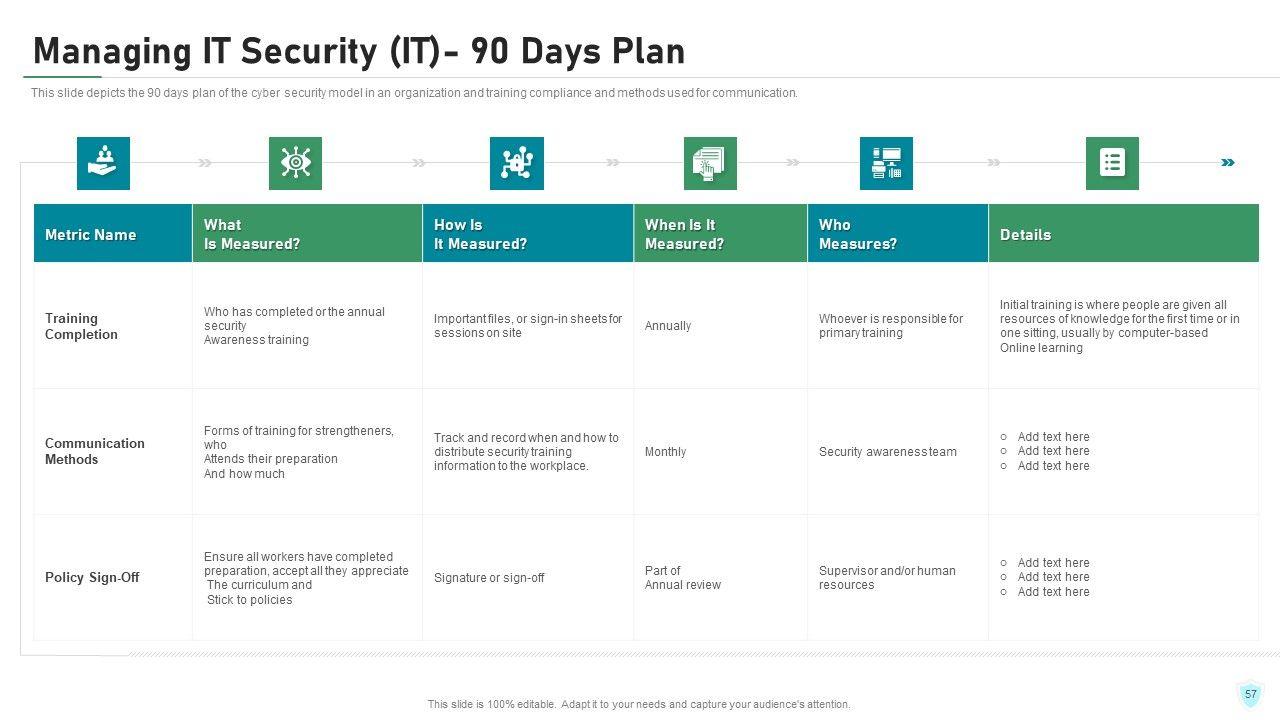 Managing IT Security (IT)- 90 Days Plan

This slide depicts the 90 days plan of the cyber security model in an organization and training compliance and methods used for communication.

| Metric Name | What Is Measured? | How Is It Measured? | When Is It Measured? | Who Measures? | Details |
|---|---|---|---|---|---|
| Training Completion | Who has completed or the annual security Awareness training | Important files, or sign-in sheets for sessions on site | Annually | Whoever is responsible for primary training | Initial training is where people are given all resources of knowledge for the first time or in one sitting, usually by computer-based Online learning |
| Communication Methods | Forms of training for strengtheners, who Attends their preparation And how much | Track and record when and how to distribute security training information to the workplace. | Monthly | Security awareness team | ○ Add text here ○ Add text here ○ Add text here |
| Policy Sign-Off | Ensure all workers have completed preparation, accept all they appreciate The curriculum and Stick to policies | Signature or sign-off | Part of Annual review | Supervisor and/or human resources | ○ Add text here ○ Add text here ○ Add text here |

This slide is 100% editable. Adapt it to your needs and capture your audience's attention.

57